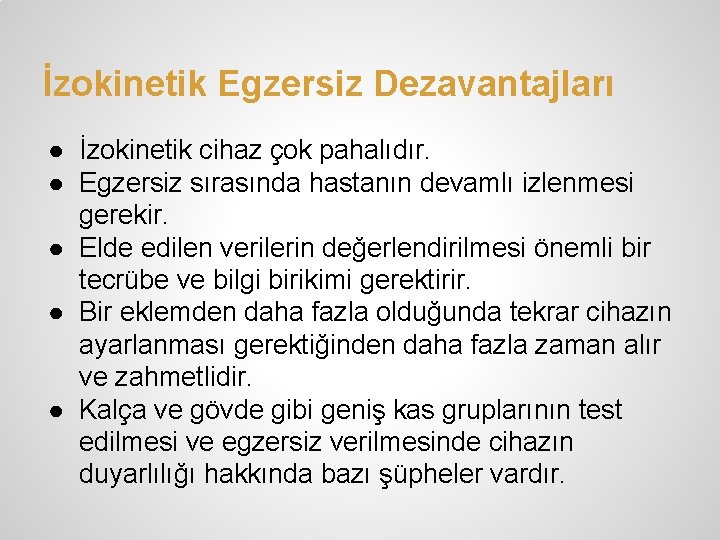 İzokinetik Egzersiz Dezavantajları

● İzokinetik cihaz çok pahalıdır.
● Egzersiz sırasında hastanın devamlı izlenmesi gerekir.
● Elde edilen verilerin değerlendirilmesi önemli bir tecrübe ve bilgi birikimi gerektirir.
● Bir eklemden daha fazla olduğunda tekrar cihazın ayarlanması gerektiğinden daha fazla zaman alır ve zahmetlidir.
● Kalça ve gövde gibi geniş kas gruplarının test edilmesi ve egzersiz verilmesinde cihazın duyarlılığı hakkında bazı şüpheler vardır.